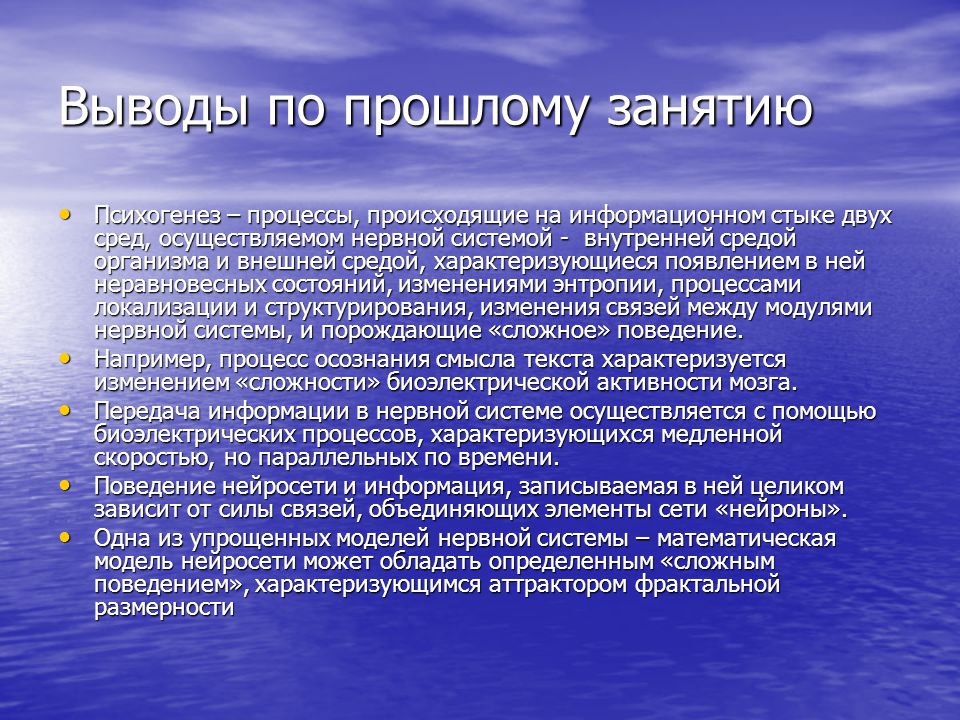 Выводы по прошлому занятию

• Психогенез – процессы, происходящие на информационном стыке двух сред, осуществляемом нервной системой - внутренней средой организма и внешней средой, характеризующиеся появлением в ней неравновесных состояний, изменениями энтропии, процессами локализации и структурирования, изменения связей между модулями нервной системы, и порождающие «сложное» поведение.
• Например, процесс осознания смысла текста характеризуется изменением «сложности» биоэлектрической активности мозга.
• Передача информации в нервной системе осуществляется с помощью биоэлектрических процессов, характеризующихся медленной скоростью, но параллельных по времени.
• Поведение нейросети и информация, записываемая в ней целиком зависит от силы связей, объединяющих элементы сети «нейроны».
• Одна из упрощенных моделей нервной системы – математическая модель нейросети может обладать определенным «сложным поведением», характеризующимся аттрактором фрактальной размерности